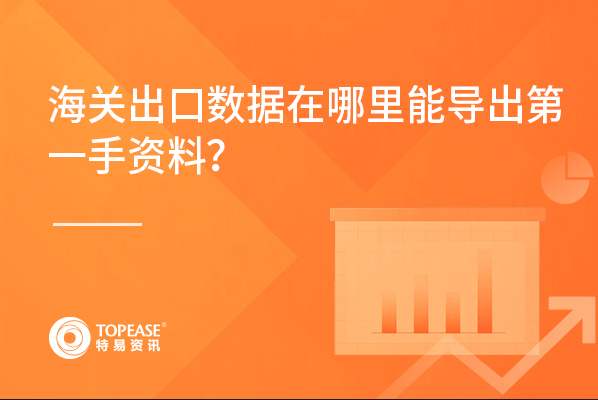 海关出口数据在哪里能导出第一手资料?

TOPEASE®
特易资讯